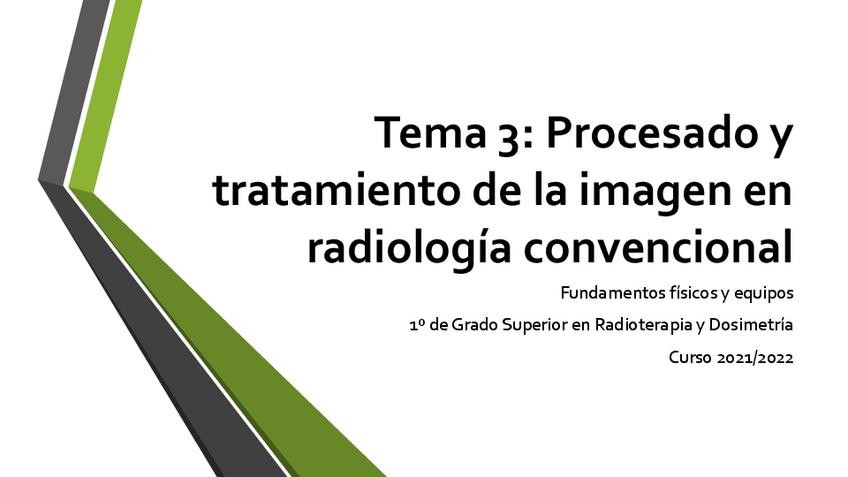 Tema 3: Procesado y tratamiento de la imagen en radiología convencional

Fundamentos físicos y equipos

1º de Grado Superior en Radioterapia y Dosimetría

Curso 2021/2022